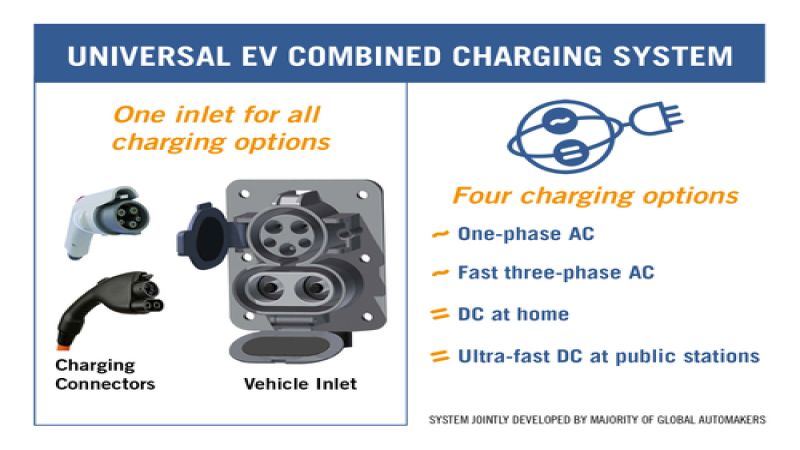 UNIVERSAL EV COMBINED CHARGING SYSTEM

One inlet for all charging options

Charging Connectors

Vehicle Inlet

Four charging options

~ One-phase AC

~ Fast three-phase AC

= DC at home

= Ultra-fast DC at public stations

SYSTEM JOINTLY DEVELOPED BY MAJORITY OF GLOBAL AUTOMAKERS